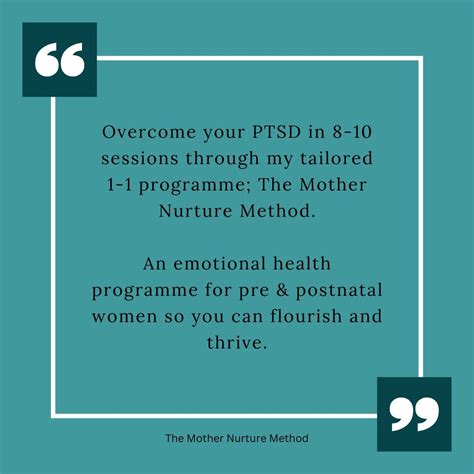 “

Overcome your PTSD in 8-10 sessions through my tailored 1-1 programme; The Mother Nurture Method.

An emotional health programme for pre & postnatal women so you can flourish and thrive.

”

The Mother Nurture Method